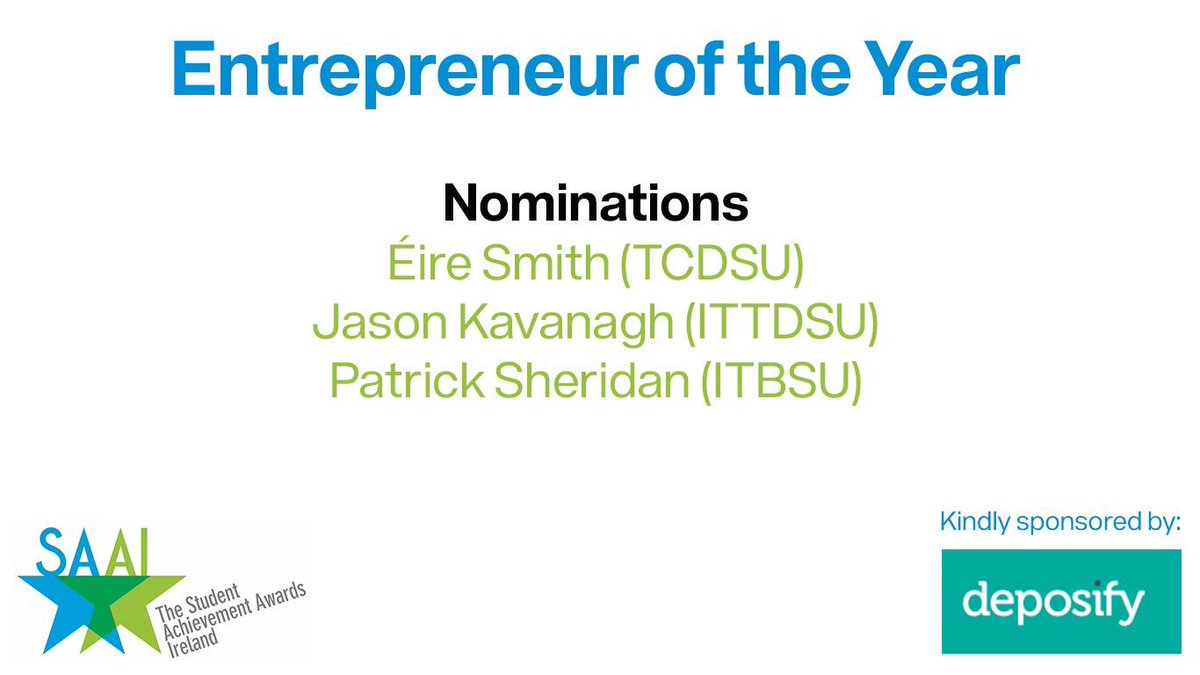 Entrepreneur of the Year

Nominations
Éire Smith (TCDSU)
Jason Kavanagh (ITTDSU)
Patrick Sheridan (ITBSU)

SAAI
The Student Achievement Awards Ireland

Kindly sponsored by:
deposify